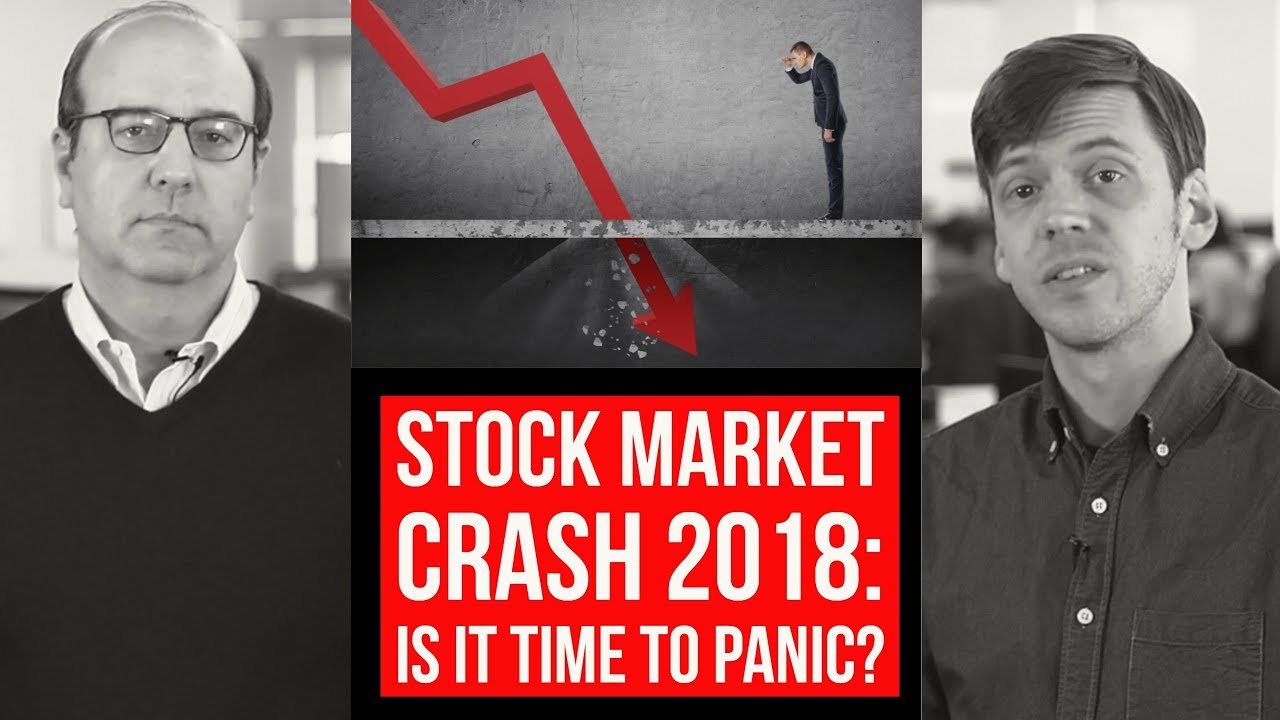 STOCK MARKET CRASH 2018: IS IT TIME TO PANIC?